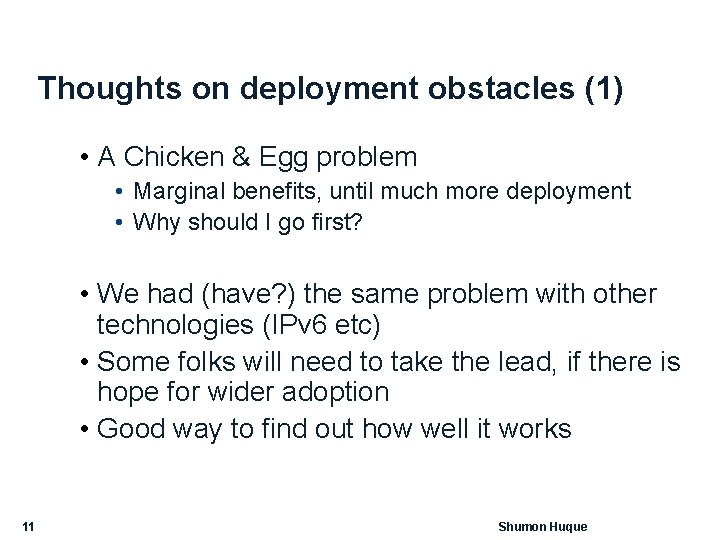 Thoughts on deployment obstacles (1)

• A Chicken & Egg problem
  • Marginal benefits, until much more deployment
  • Why should I go first?

• We had (have?) the same problem with other technologies (IPv6 etc)
• Some folks will need to take the lead, if there is hope for wider adoption
• Good way to find out how well it works

11

Shumon Huque